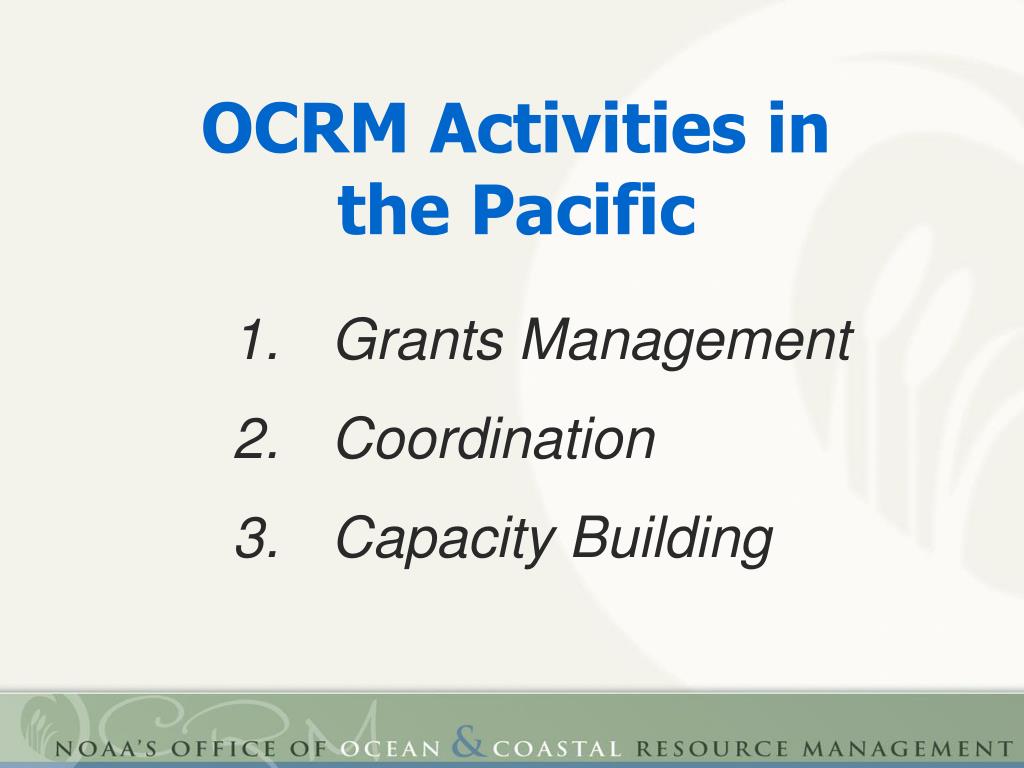 OCRM Activities in the Pacific

1. Grants Management
2. Coordination
3. Capacity Building

OCRM

NOAA'S OFFICE OF OCEAN & COASTAL RESOURCE MANAGEMENT